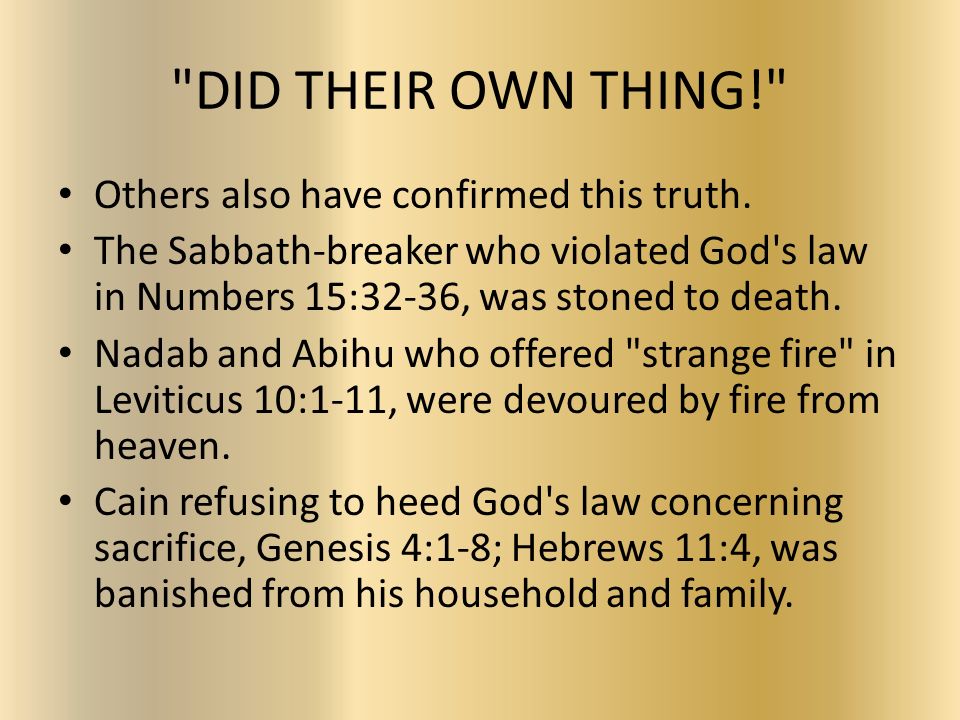 "DID THEIR OWN THING!"

• Others also have confirmed this truth.
• The Sabbath-breaker who violated God's law in Numbers 15:32-36, was stoned to death.
• Nadab and Abihu who offered "strange fire" in Leviticus 10:1-11, were devoured by fire from heaven.
• Cain refusing to heed God's law concerning sacrifice, Genesis 4:1-8; Hebrews 11:4, was banished from his household and family.